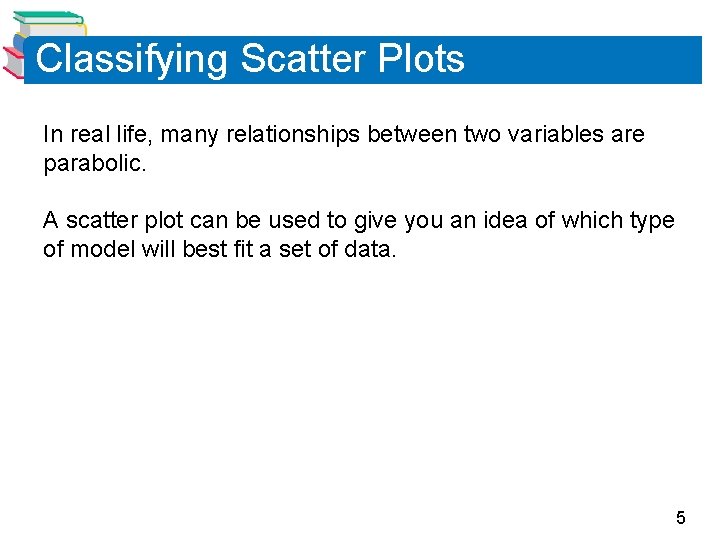 Classifying Scatter Plots

In real life, many relationships between two variables are parabolic.

A scatter plot can be used to give you an idea of which type of model will best fit a set of data.

5